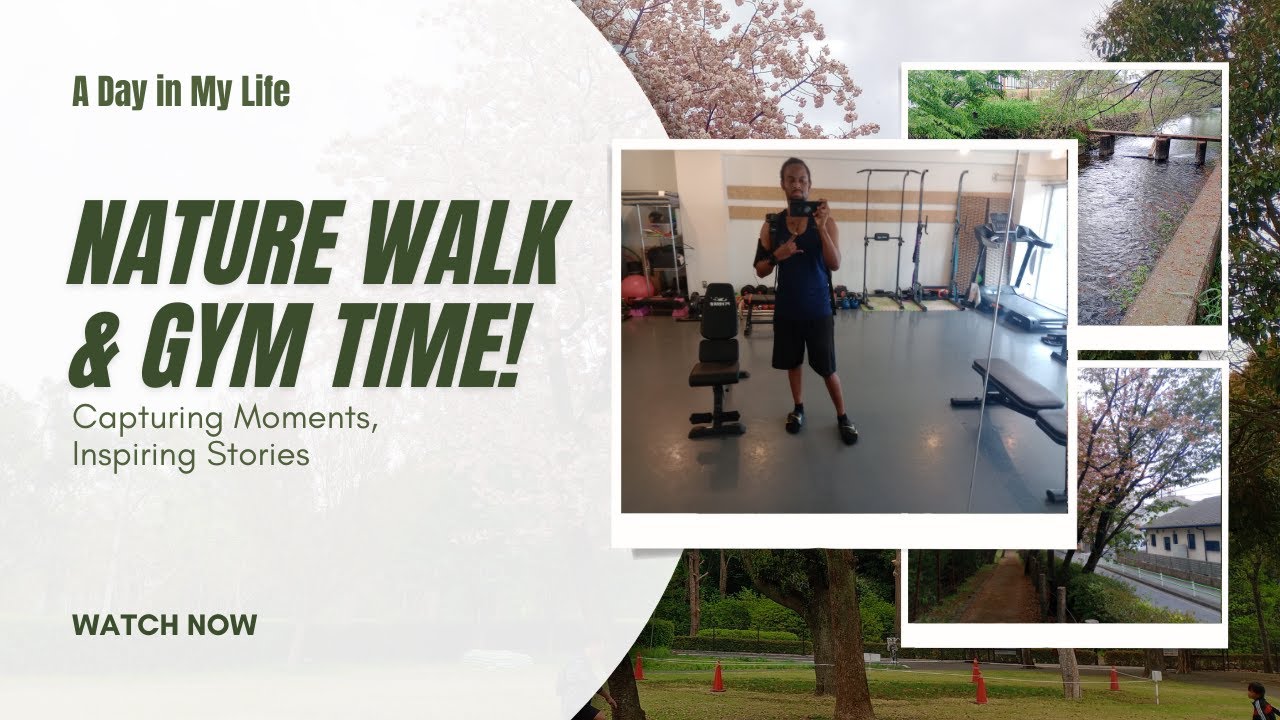 A Day in My Life

NATURE WALK & GYM TIME!

Capturing Moments, Inspiring Stories

WATCH NOW